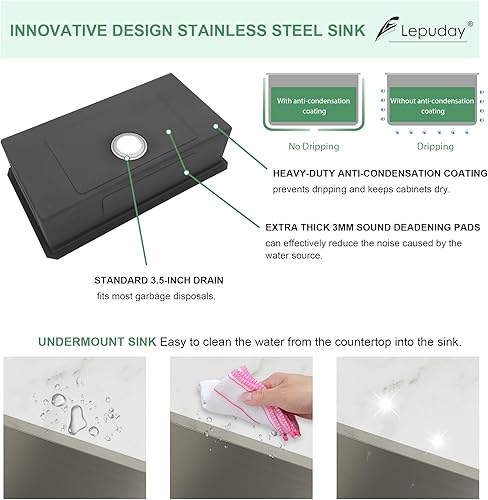 INNOVATIVE DESIGN STAINLESS STEEL SINK

Lepuday®

With anti-condensation coating

No Dripping

Without anti-condensation coating

Dripping

HEAVY-DUTY ANTI-CONDENSATION COATING
prevents dripping and keeps cabinets dry.

EXTRA THICK 3MM SOUND DEADENING PADS
can effectively reduce the noise caused by the water source.

STANDARD 3.5-INCH DRAIN
fits most garbage disposals.

UNDERMOUNT SINK Easy to clean the water from the countertop into the sink.